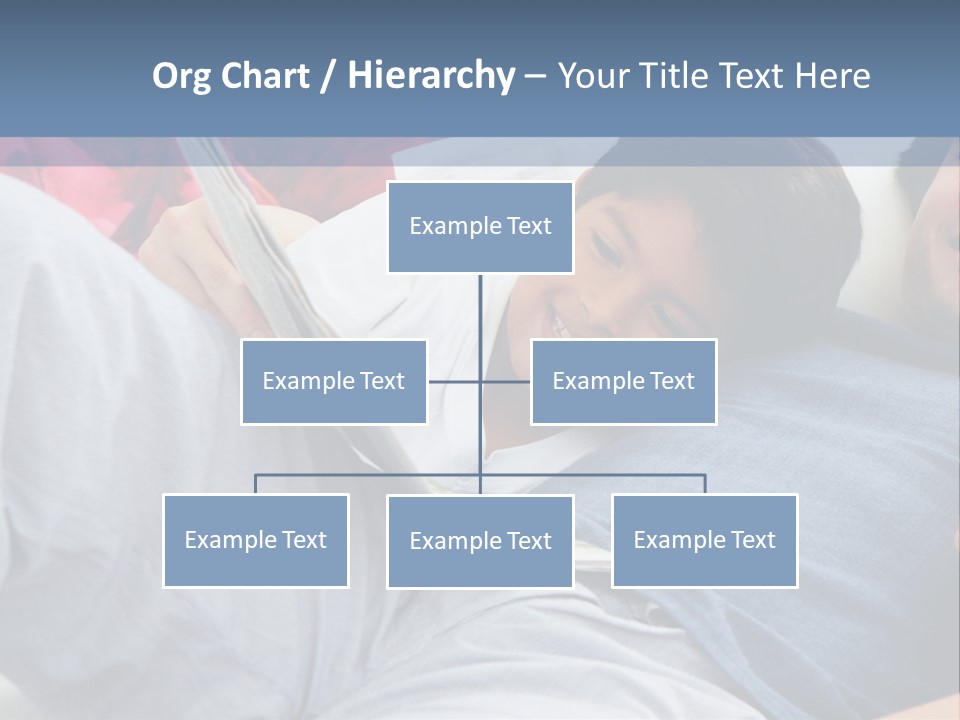 Org Chart / Hierarchy – Your Title Text Here

Example Text

Example Text

Example Text

Example Text

Example Text

Example Text